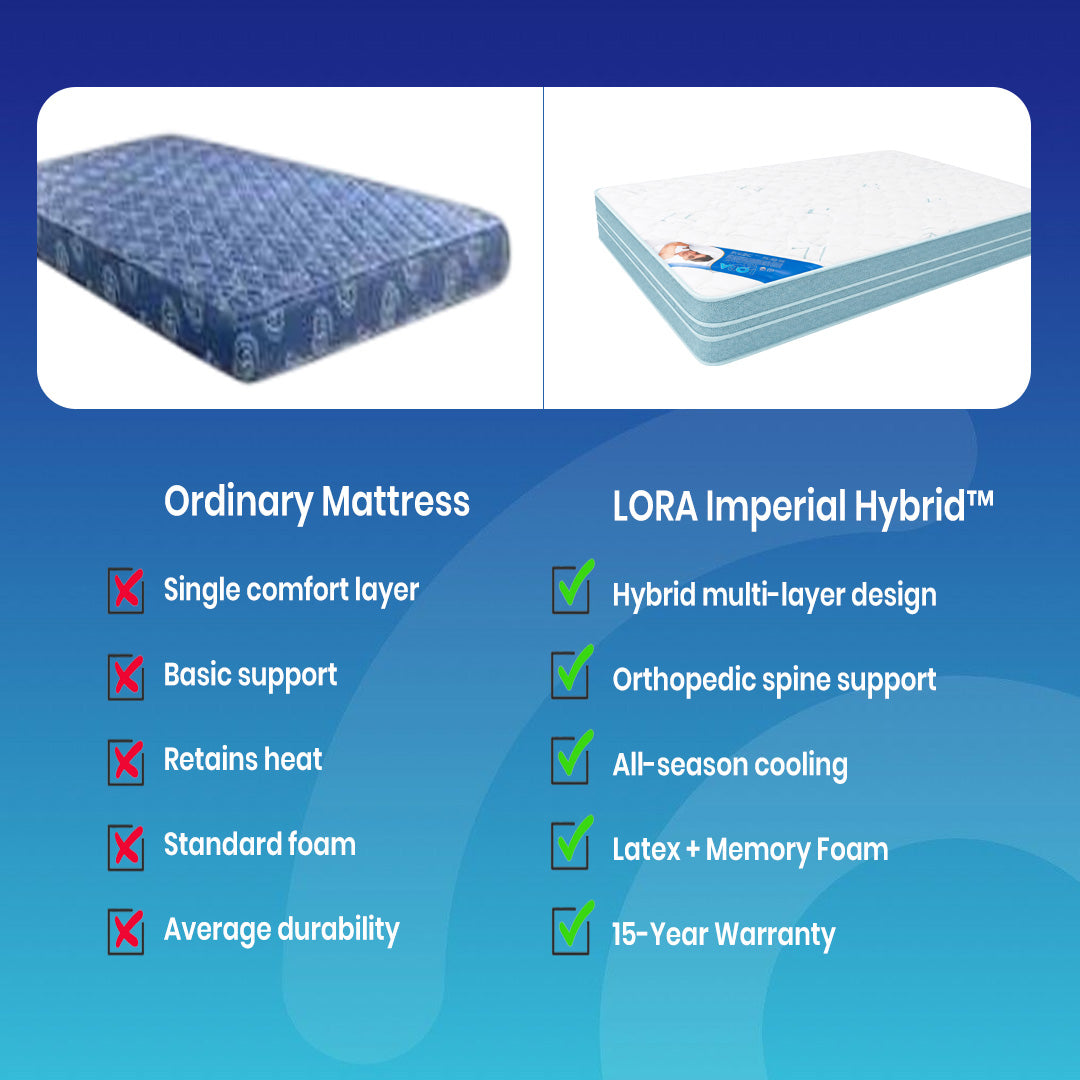 Ordinary Mattress

Single comfort layer

Basic support

Retains heat

Standard foam

Average durability

LORA Imperial Hybrid™

Hybrid multi-layer design

Orthopedic spine support

All-season cooling

Latex + Memory Foam

15-Year Warranty